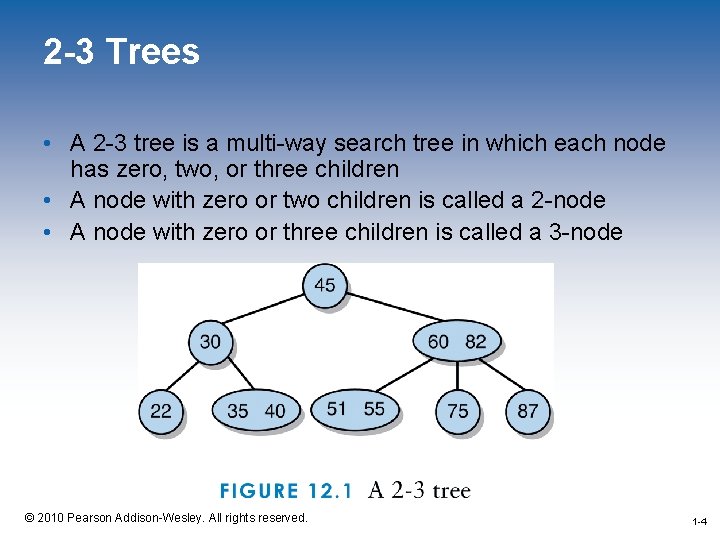 2-3 Trees

• A 2-3 tree is a multi-way search tree in which each node has zero, two, or three children
• A node with zero or two children is called a 2-node
• A node with zero or three children is called a 3-node

45
30
60 82
22
35 40
51 55
75
87

FIGURE 12.1 A 2-3 tree

© 2010 Pearson Addison-Wesley. All rights reserved.

1-4